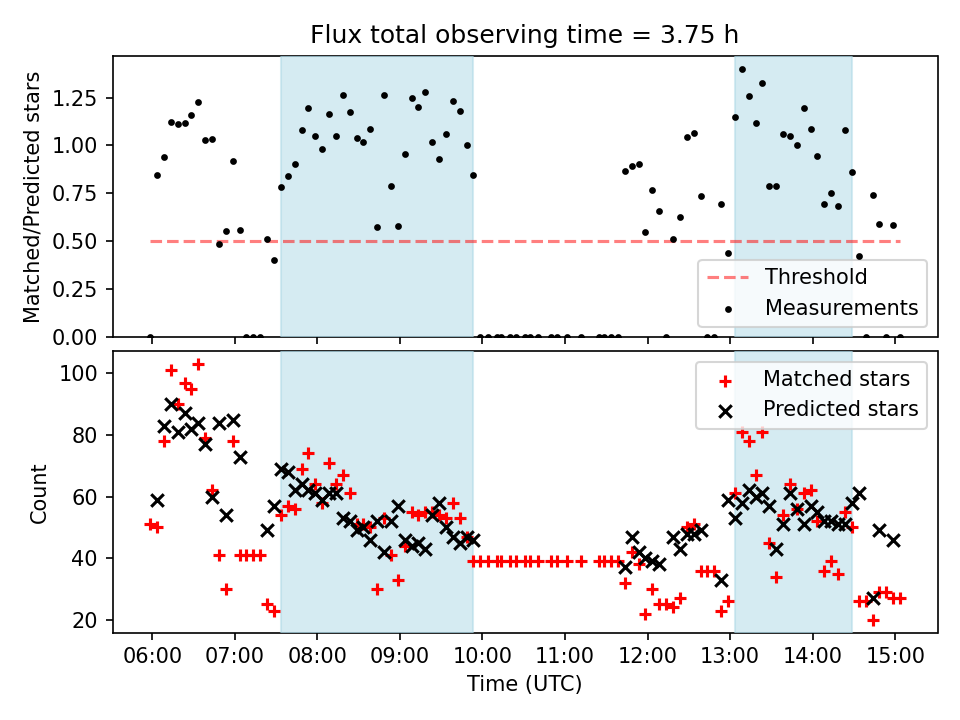 Flux total observing time = 3.75 h

Matched/Predicted stars

1.25
1.00
0.75
0.50
0.25
0.00

Threshold
Measurements

Count

100
80
60
40
20

Matched stars
Predicted stars

06:00 07:00 08:00 09:00 10:00 11:00 12:00 13:00 14:00 15:00

Time (UTC)